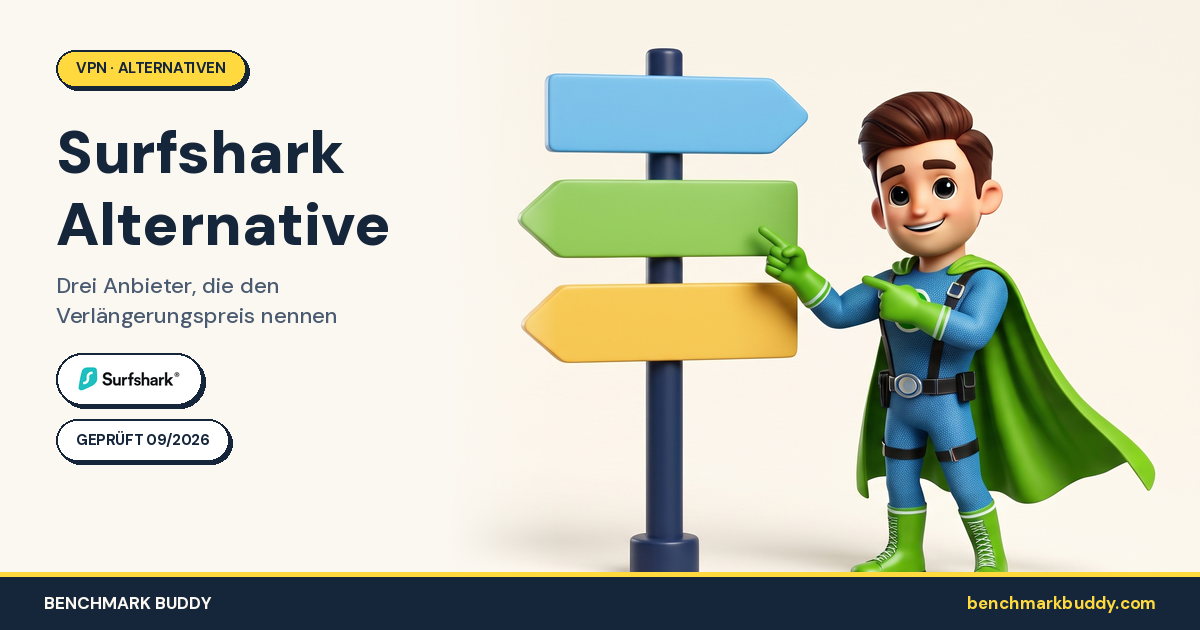 VPN · ALTERNATIVEN

Surfshark Alternative

Drei Anbieter, die den Verlängerungspreis nennen

Surfshark®

GEPRÜFT 09/2026

BENCHMARK BUDDY

benchmarkbuddy.com